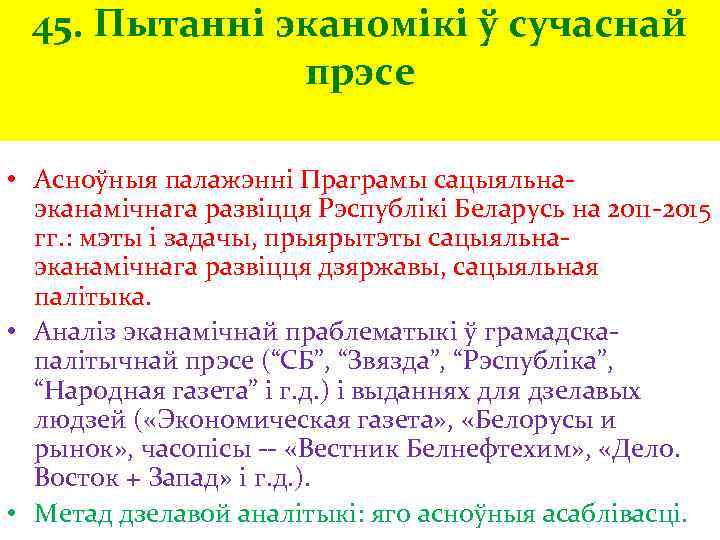 45. Пытанні эканомікі ў сучаснай прэсе

• Асноўныя палажэнні Праграмы сацыяльна-эканамічнага развіцця Рэспублікі Беларусь на 2011-2015 гг.: мэты і задачы, прыярытэты сацыяльна-эканамічнага развіцця дзяржавы, сацыяльная палітыка.
• Аналіз эканамічнай праблематыкі ў грамадска-палітычнай прэсе (“СБ”, “Звязда”, “Рэспубліка”, “Народная газета” і г.д.) і выданнях для дзелавых людзей («Экономическая газета», «Белорусы и рынок», часопісы -- «Вестник Белнефтехим», «Дело. Восток + Запад» і г.д.).
• Метад дзелавой аналітыкі: яго асноўныя асаблівасці.